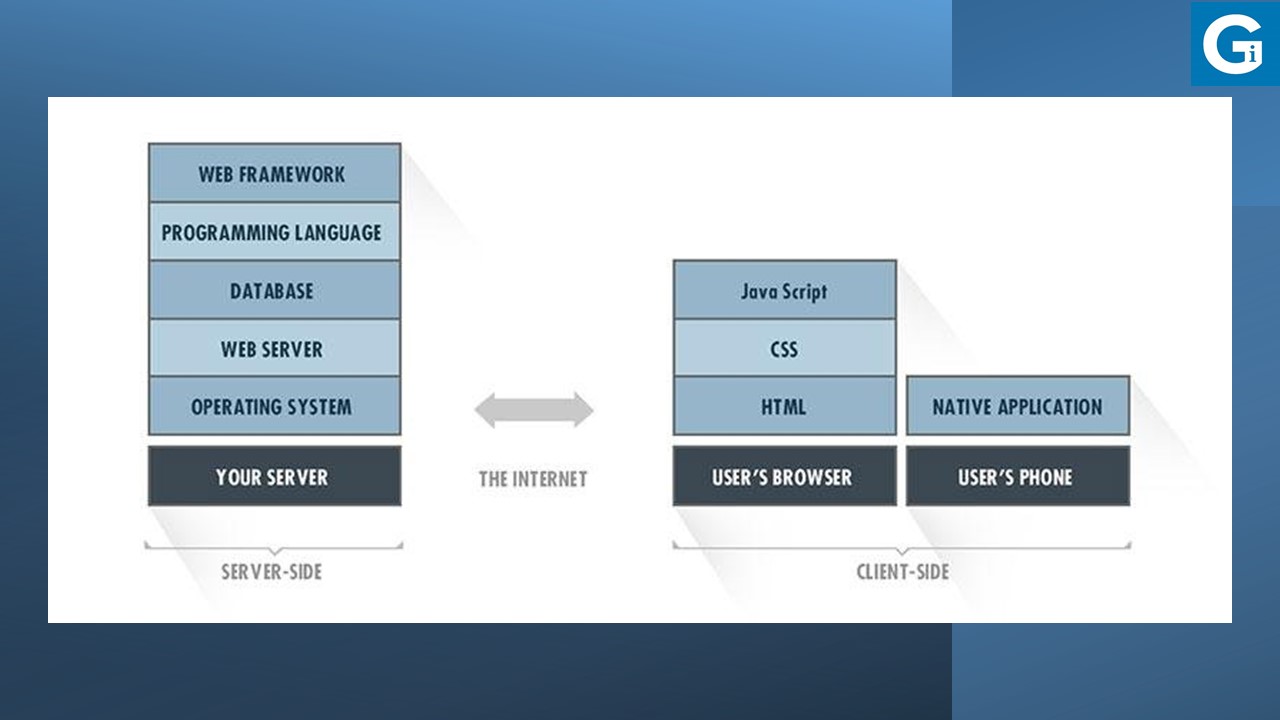 Gi

WEB FRAMEWORK
PROGRAMMING LANGUAGE
DATABASE
WEB SERVER
OPERATING SYSTEM
YOUR SERVER

SERVER-SIDE

THE INTERNET

Java Script
CSS
HTML
USER'S BROWSER

NATIVE APPLICATION
USER'S PHONE

CLIENT-SIDE